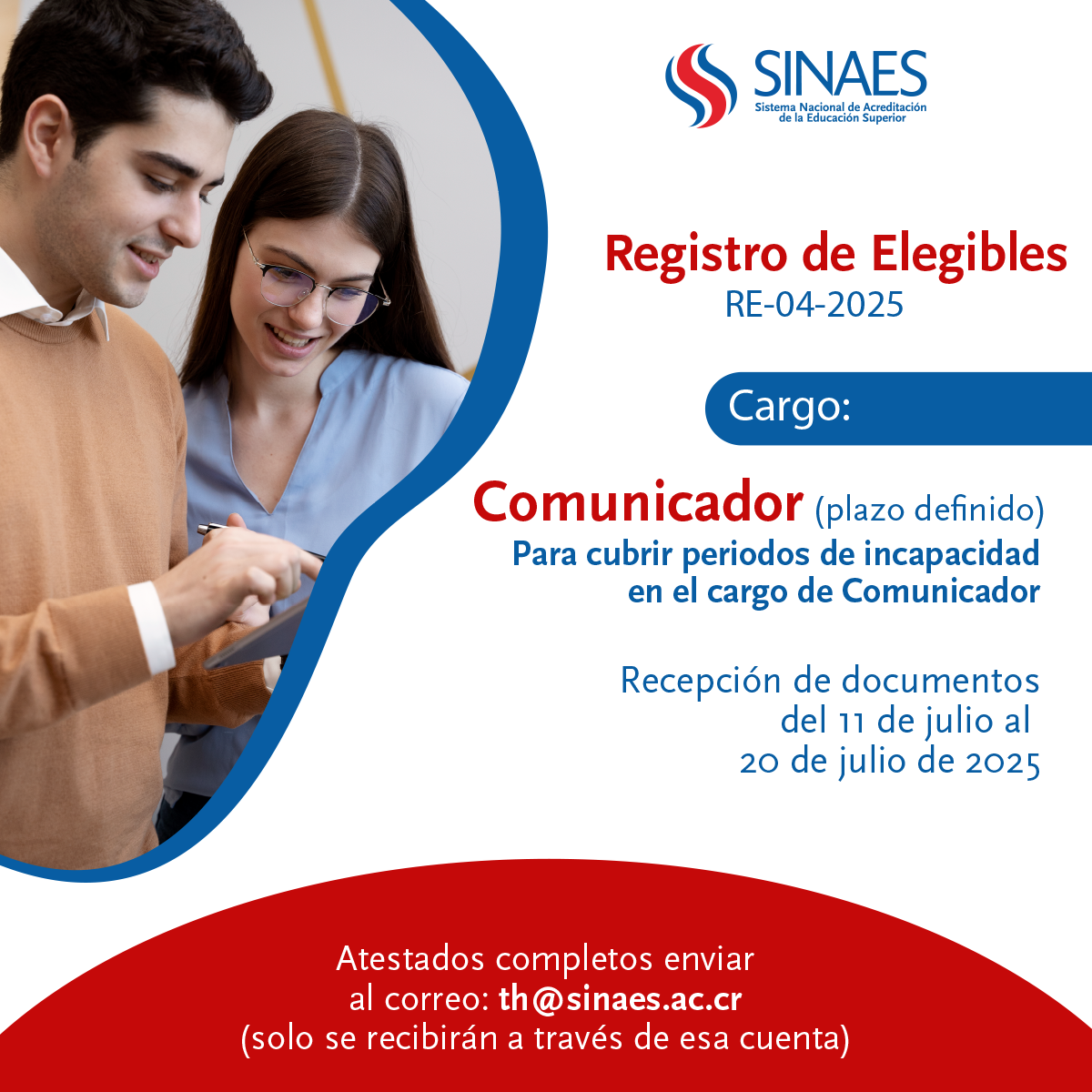 SINAES
Sistema Nacional de Acreditación de la Educación Superior

Registro de Elegibles
RE-04-2025

Cargo:

Comunicador (plazo definido)
Para cubrir periodos de incapacidad en el cargo de Comunicador

Recepción de documentos del 11 de julio al 20 de julio de 2025

Atestados completos enviar al correo: th@sinaes.ac.cr
(solo se recibirán a través de esa cuenta)